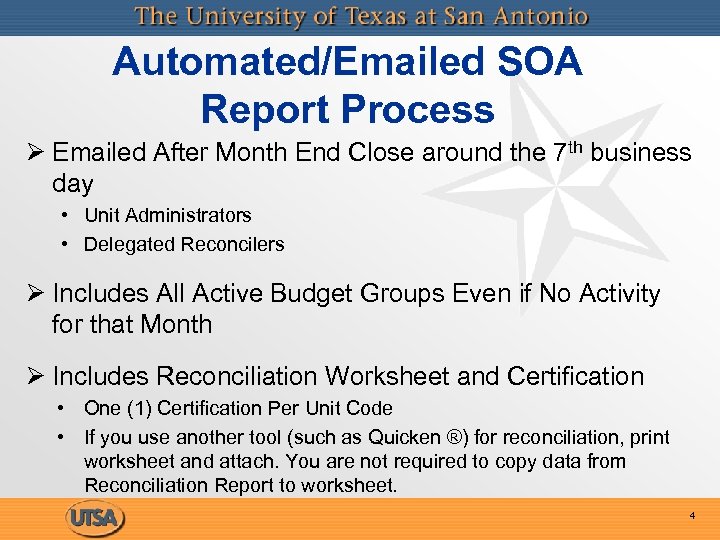 The University of Texas at San Antonio

Automated/Emailed SOA Report Process

➢ Emailed After Month End Close around the 7$^{th}$ business day

• Unit Administrators
• Delegated Reconcilers

➢ Includes All Active Budget Groups Even if No Activity for that Month

➢ Includes Reconciliation Worksheet and Certification

• One (1) Certification Per Unit Code
• If you use another tool (such as Quicken ®) for reconciliation, print worksheet and attach. You are not required to copy data from Reconciliation Report to worksheet.

UTSA

4